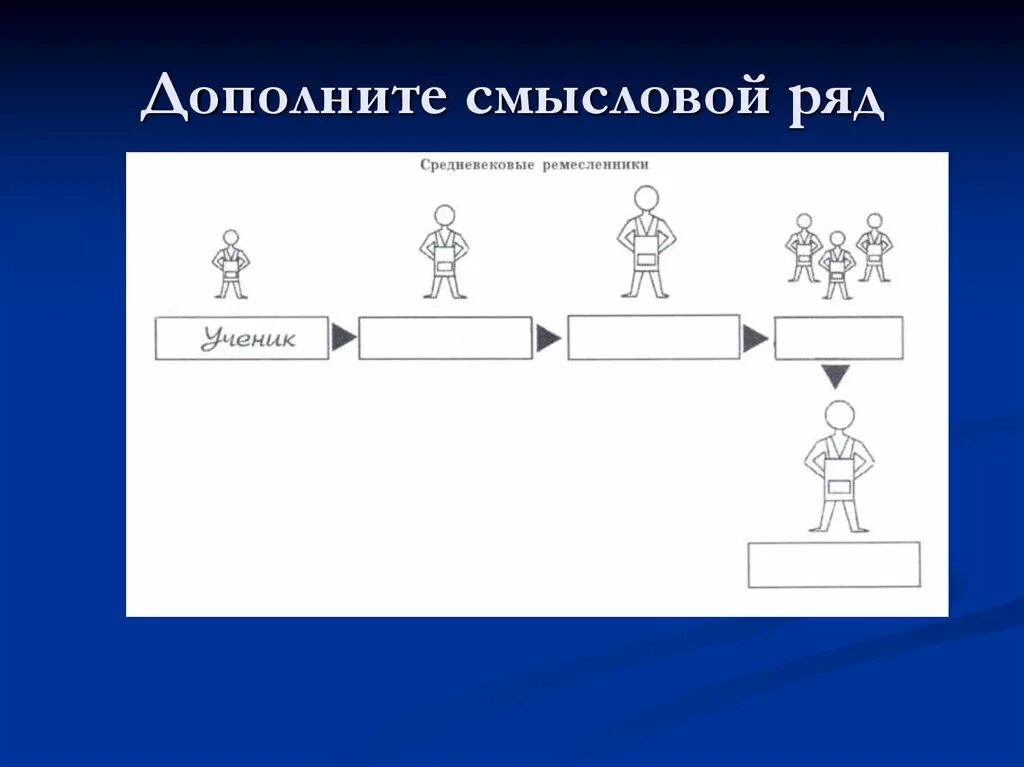 Дополните смысловой ряд

Средневековые ремесленники

Ученик